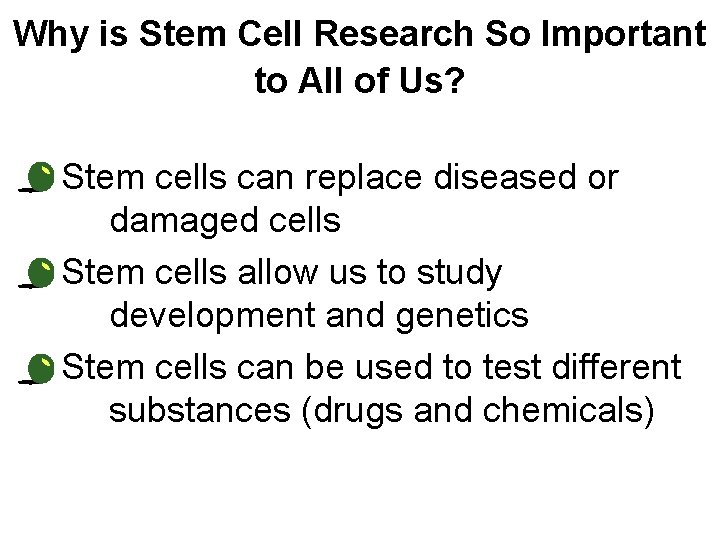 Why is Stem Cell Research So Important to All of Us?

Stem cells can replace diseased or damaged cells

Stem cells allow us to study development and genetics

Stem cells can be used to test different substances (drugs and chemicals)